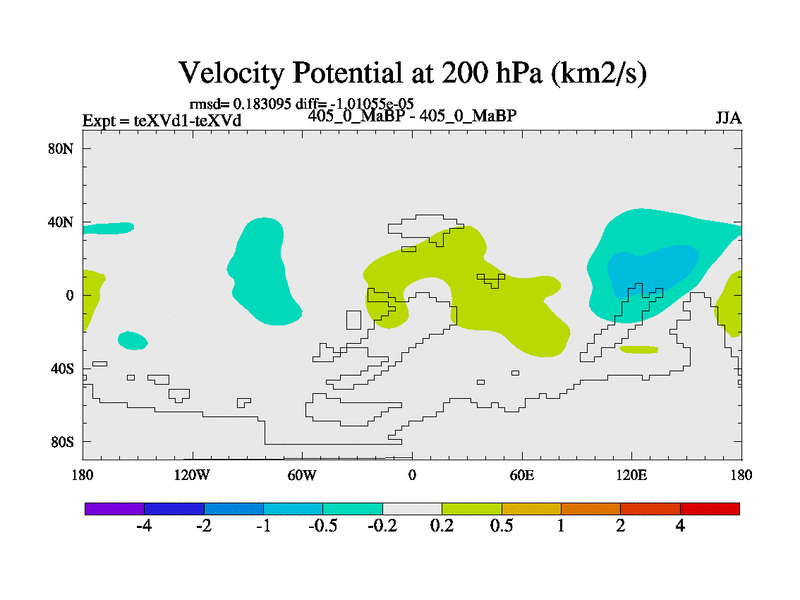 Velocity Potential at 200 hPa (km2/s)

rmsd= 0.183095 diff= -1.01055e-05

Expt = teXVd1-teXVd

405_0_MaBP - 405_0_MaBP

JJA

80N

40N

0

40S

80S

180

120W

60W

0

60E

120E

180

-4

-2

-1

-0.5

-0.2

0.2

0.5

1

2

4